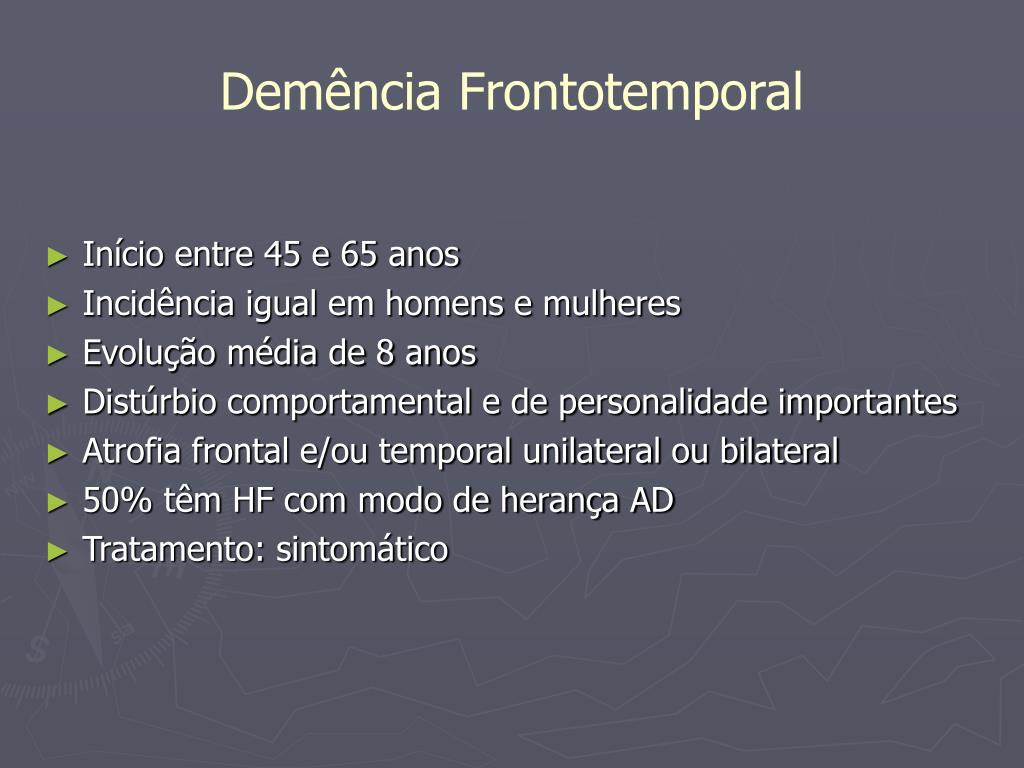 Demência Frontotemporal

► Início entre 45 e 65 anos
► Incidência igual em homens e mulheres
► Evolução média de 8 anos
► Distúrbio comportamental e de personalidade importantes
► Atrofia frontal e/ou temporal unilateral ou bilateral
► 50% têm HF com modo de herança AD
► Tratamento: sintomático